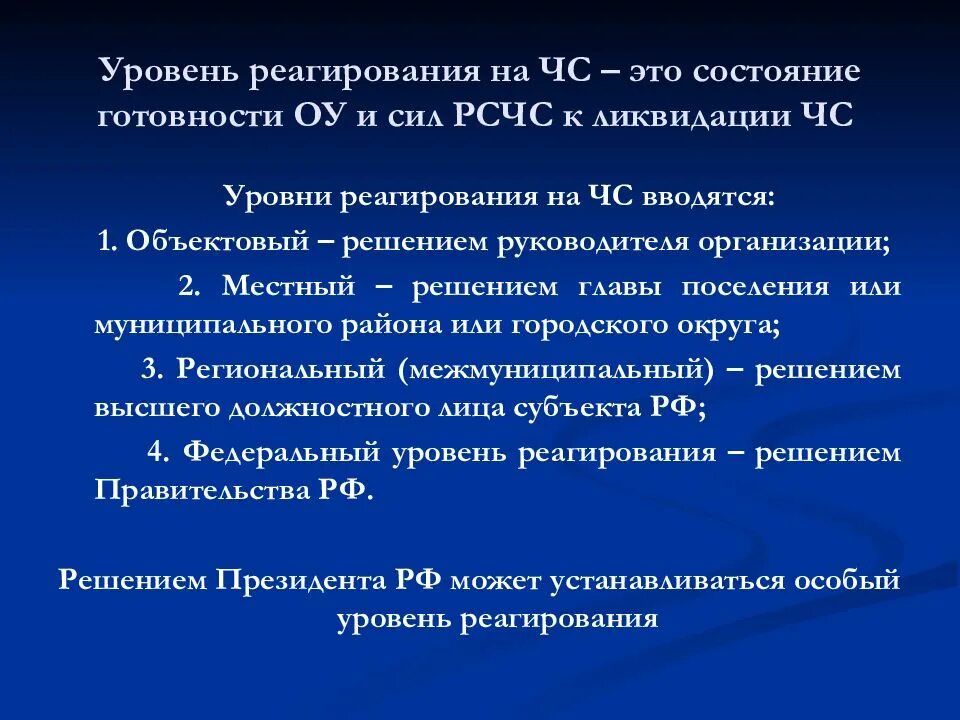 Уровень реагирования на ЧС – это состояние готовности ОУ и сил РСЧС к ликвидации ЧС

Уровни реагирования на ЧС вводятся:

1. Объектовый – решением руководителя организации;

2. Местный – решением главы поселения или муниципального района или городского округа;

3. Региональный (межмуниципальный) – решением высшего должностного лица субъекта РФ;

4. Федеральный уровень реагирования – решением Правительства РФ.

Решением Президента РФ может устанавливаться особый уровень реагирования